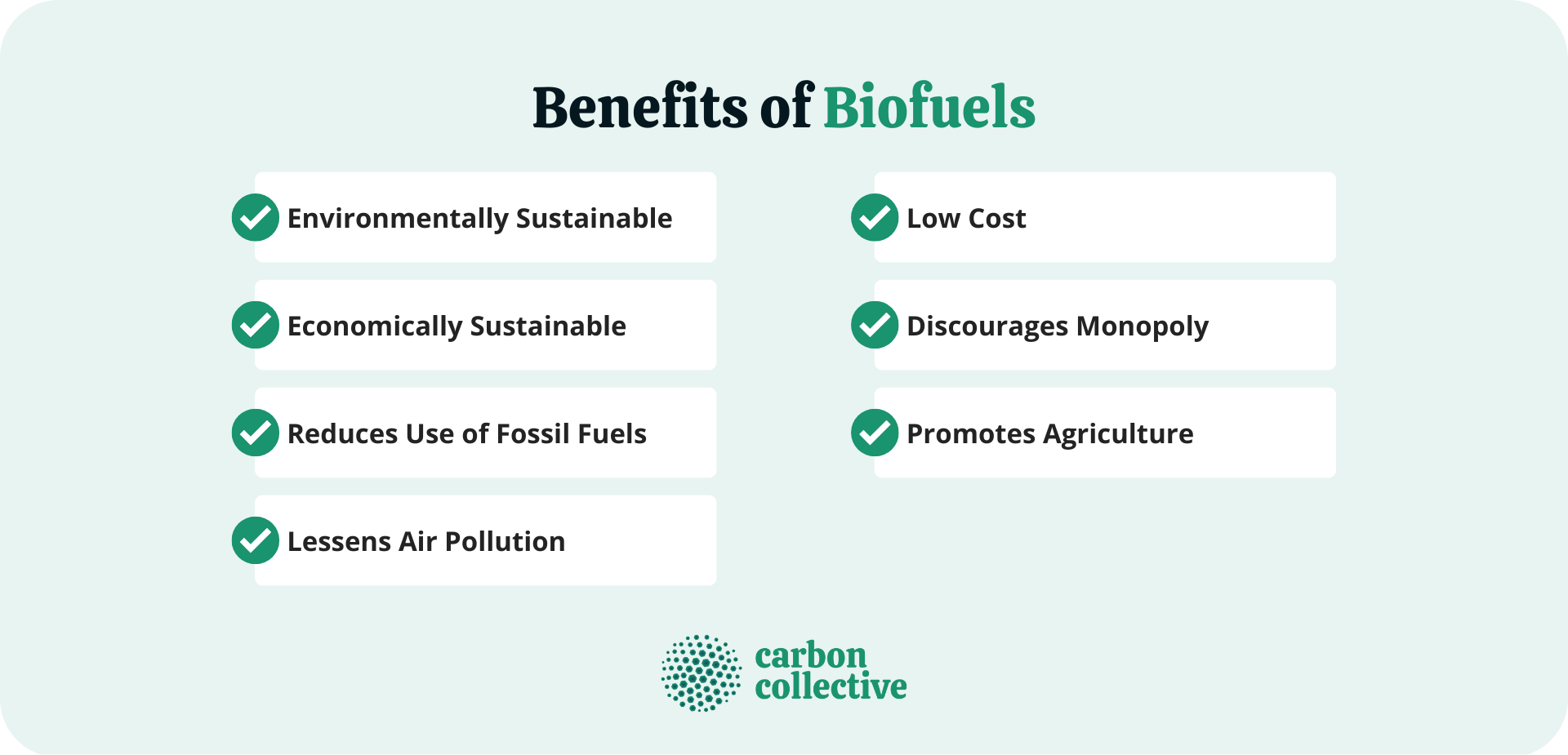 Benefits of Biofuels

Environmentally Sustainable

Economically Sustainable

Reduces Use of Fossil Fuels

Lessens Air Pollution

Low Cost

Discourages Monopoly

Promotes Agriculture

carbon collective